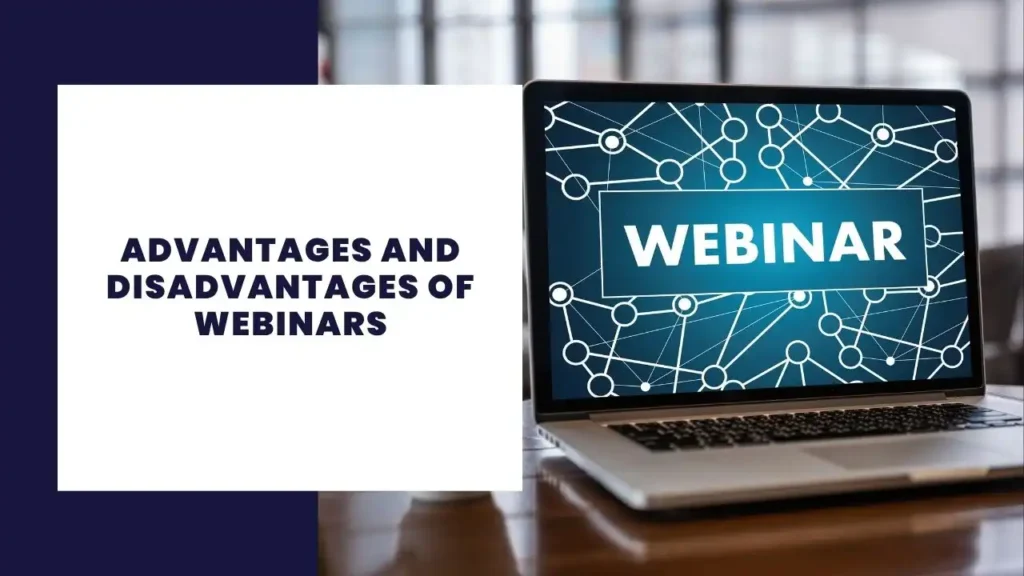 ADVANTAGES AND DISADVANTAGES OF WEBINARS

WEBINAR